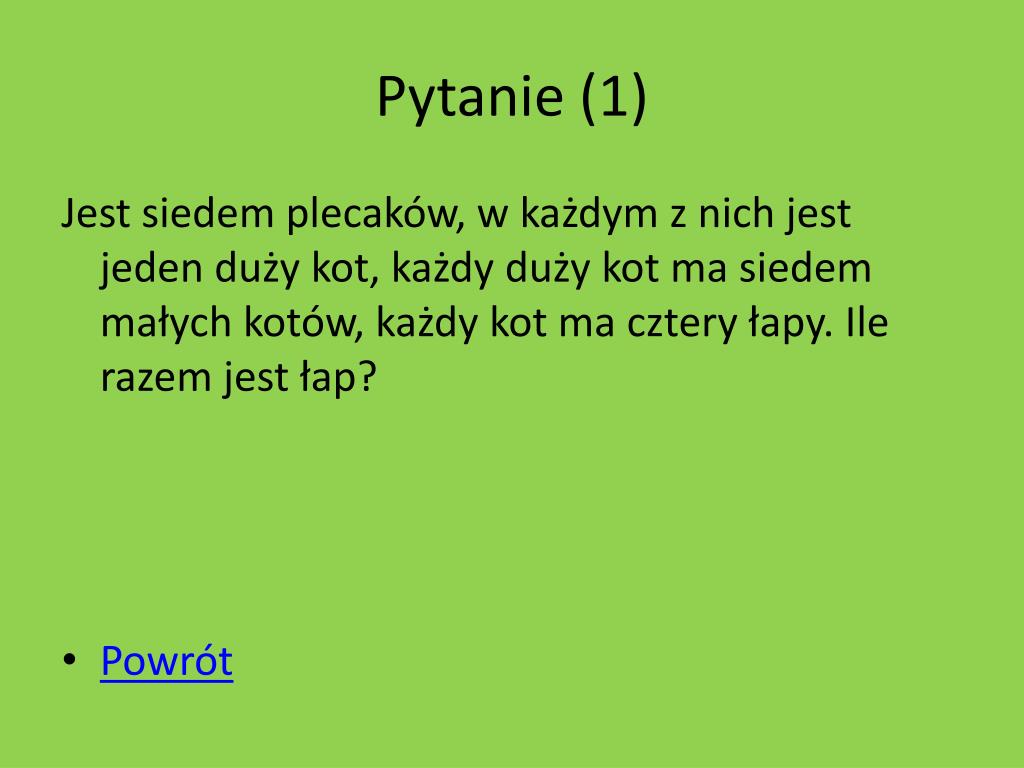 Pytanie (1)

Jest siedem plecaków, w każdym z nich jest jeden duży kot, każdy duży kot ma siedem małych kotów, każdy kot ma cztery łapy. Ile razem jest łap?

• Powrót